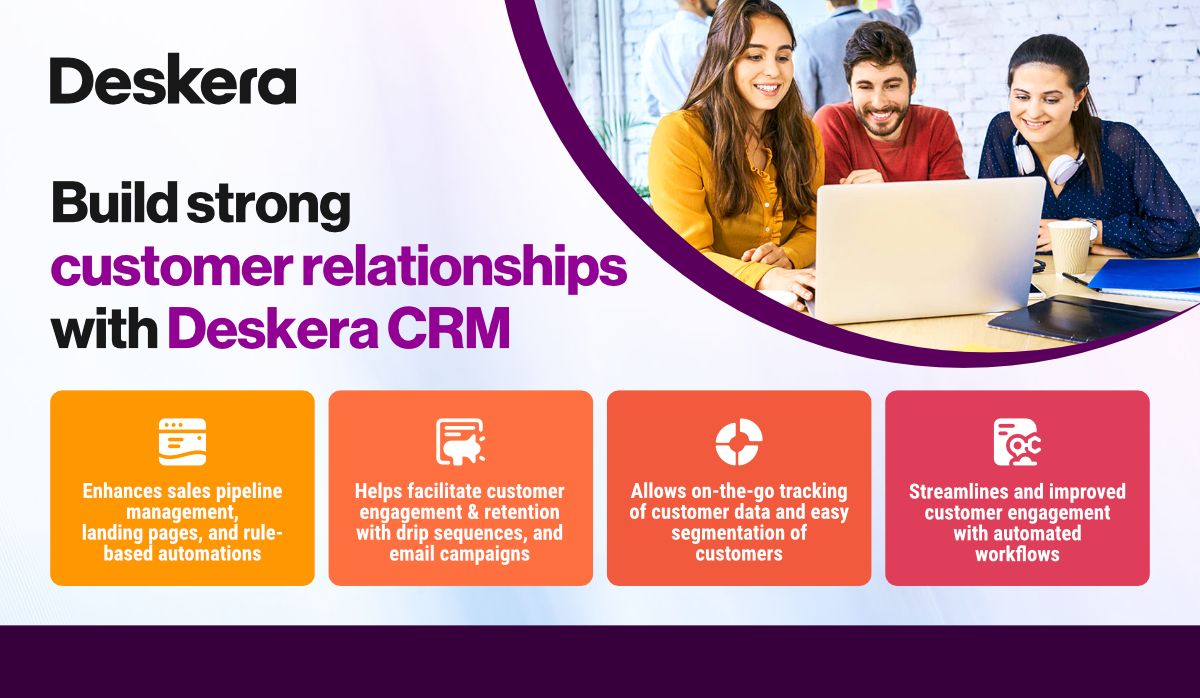 Deskera

Build strong customer relationships with Deskera CRM

Enhances sales pipeline management, landing pages, and rule-based automations

Helps facilitate customer engagement & retention with drip sequences, and email campaigns

Allows on-the-go tracking of customer data and easy segmentation of customers

Streamlines and improved customer engagement with automated workflows